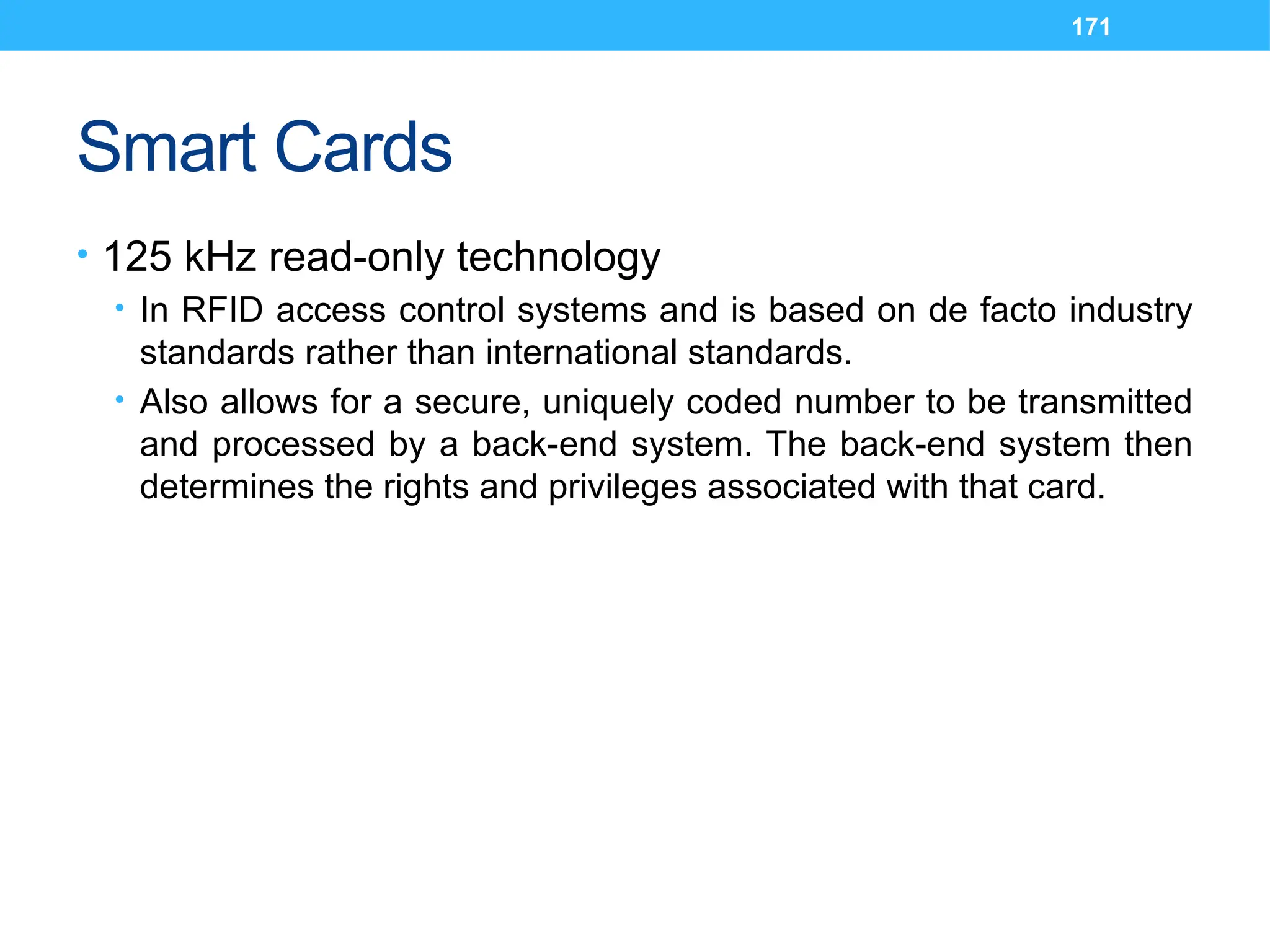 171

Smart Cards

• 125 kHz read-only technology
  • In RFID access control systems and is based on de facto industry standards rather than international standards.
  • Also allows for a secure, uniquely coded number to be transmitted and processed by a back-end system. The back-end system then determines the rights and privileges associated with that card.